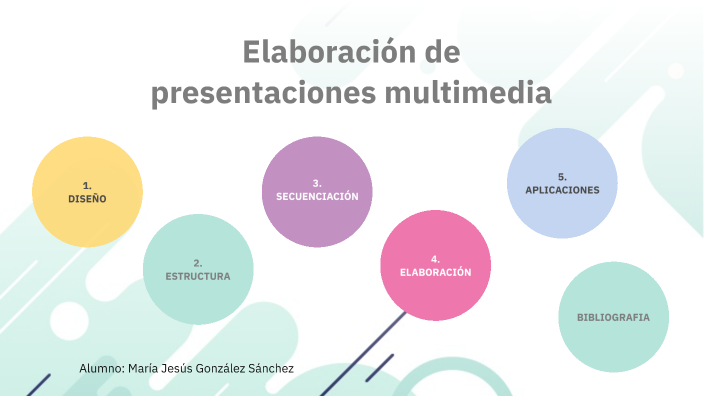 Elaboración de presentaciones multimedia

1.
DISEÑO

2.
ESTRUCTURA

3.
SECUENCIACIÓN

4.
ELABORACIÓN

5.
APLICACIONES

BIBLIOGRAFIA

Alumno: María Jesús González Sánchez